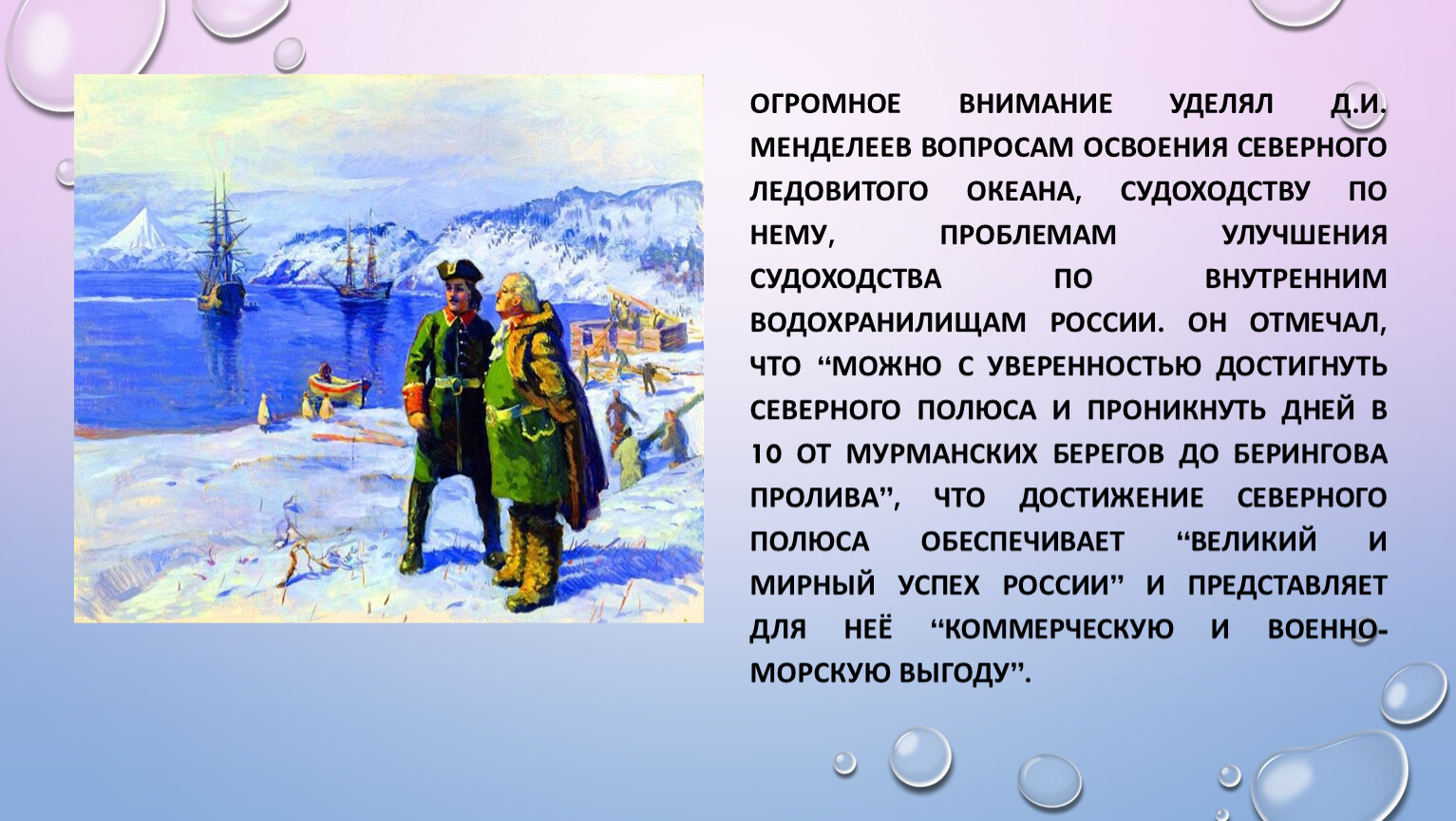 ОГРОМНОЕ ВНИМАНИЕ УДЕЛЯЛ Д.И. МЕНДЕЛЕЕВ ВОПРОСАМ ОСВОЕНИЯ СЕВЕРНОГО ЛЕДОВИТОГО ОКЕАНА, СУДОХОДСТВУ ПО НЕМУ, ПРОБЛЕМАМ УЛУЧШЕНИЯ СУДОХОДСТВА ПО ВНУТРЕННИМ ВОДОХРАНИЛИЩАМ РОССИИ. ОН ОТМЕЧАЛ, ЧТО “МОЖНО С УВЕРЕННОСТЬЮ ДОСТИГНУТЬ СЕВЕРНОГО ПОЛЮСА И ПРОНИКНУТЬ ДНЕЙ В 10 ОТ МУРМАНСКИХ БЕРЕГОВ ДО БЕРИНГОВА ПРОЛИВА”, ЧТО ДОСТИЖЕНИЕ СЕВЕРНОГО ПОЛЮСА ОБЕСПЕЧИВАЕТ “ВЕЛИКИЙ И МИРНЫЙ УСПЕХ РОССИИ” И ПРЕДСТАВЛЯЕТ ДЛЯ НЕЁ “КОММЕРЧЕСКУЮ И ВОЕННО-МОРСКУЮ ВЫГОДУ”.